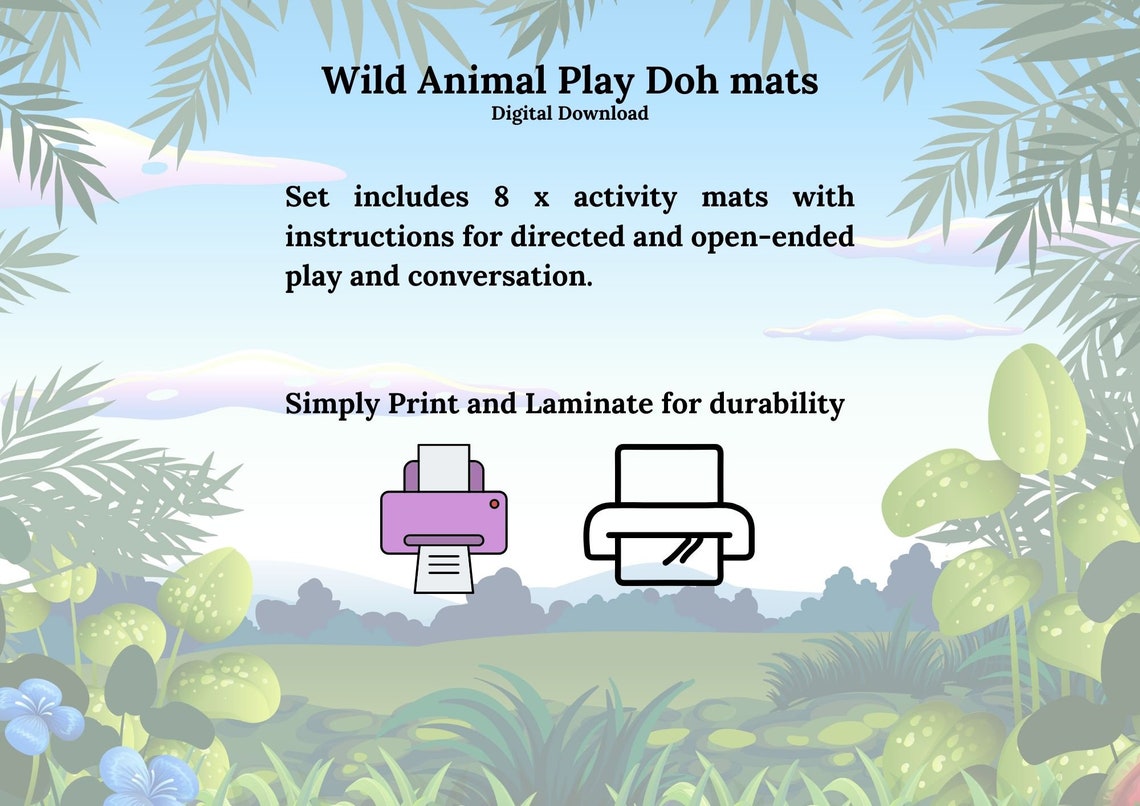 Wild Animal Play Doh mats
Digital Download

Set includes 8 x activity mats with instructions for directed and open-ended play and conversation.

Simply Print and Laminate for durability